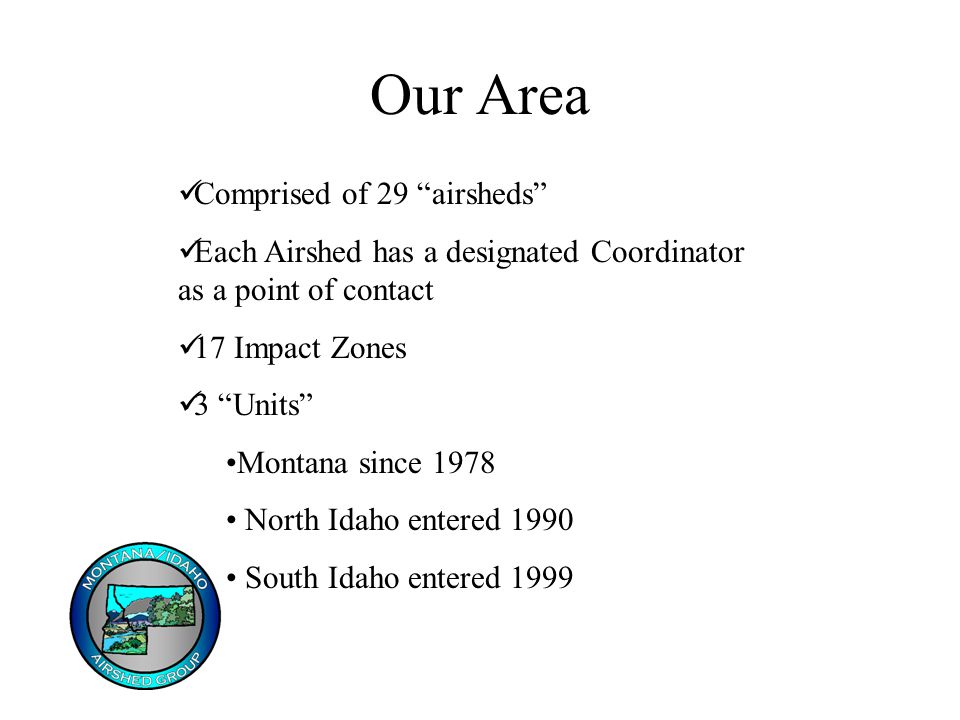 Our Area

✓Comprised of 29 “airsheds”

✓Each Airshed has a designated Coordinator as a point of contact

✓17 Impact Zones

✓3 “Units”

•Montana since 1978

• North Idaho entered 1990

• South Idaho entered 1999

MONTANA/IDAHO
AIRSHED GROUP